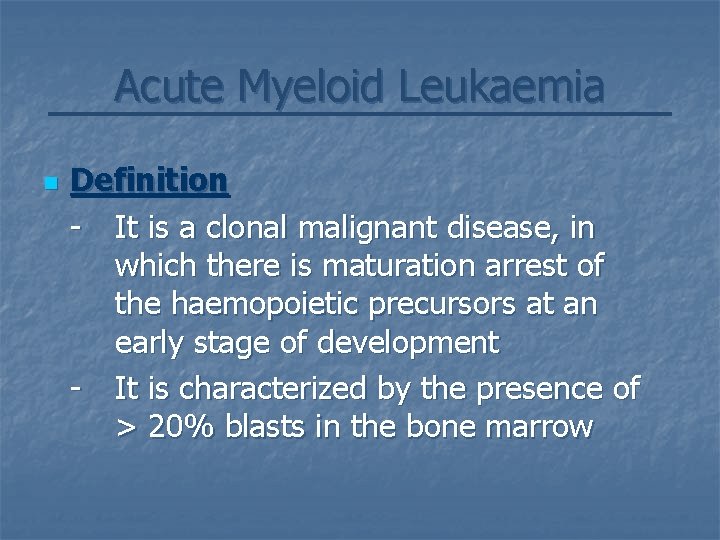 Acute Myeloid Leukaemia

Definition

- It is a clonal malignant disease, in which there is maturation arrest of the haemopoietic precursors at an early stage of development

- It is characterized by the presence of > 20% blasts in the bone marrow